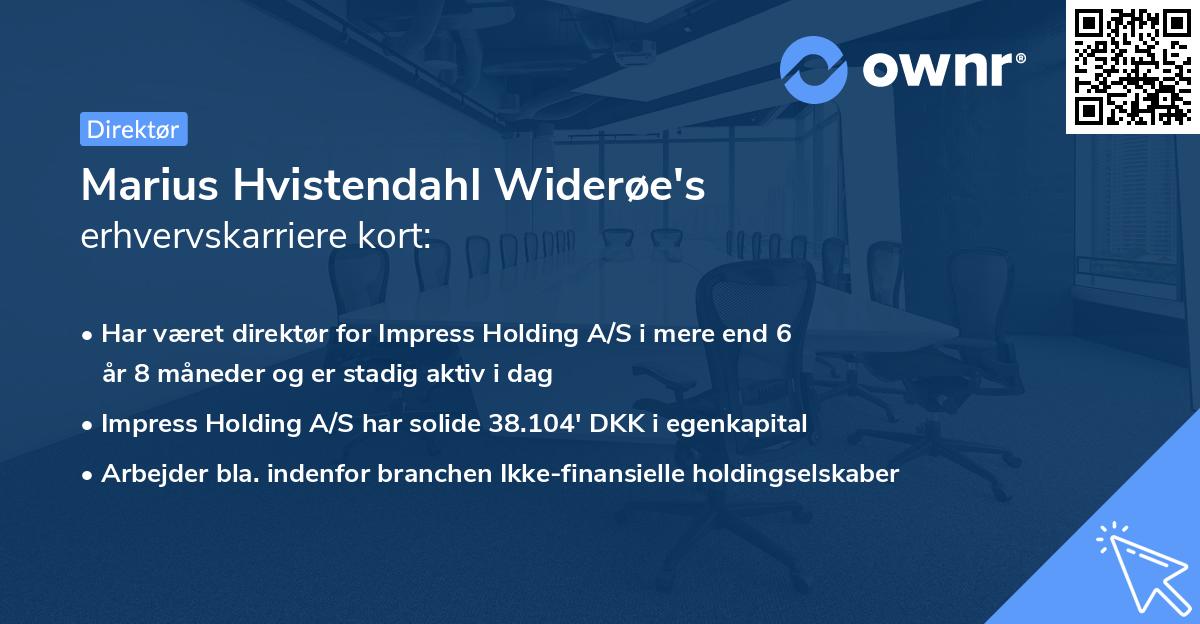 ownr®

Direktør

Marius Hvistendahl Widerøe's
erhvervskarriere kort:

• Har været direktør for Impress Holding A/S i mere end 6 år 8 måneder og er stadig aktiv i dag

• Impress Holding A/S har solide 38.104' DKK i egenkapital

• Arbejder bla. indenfor branchen Ikke-finansielle holdingselskaber